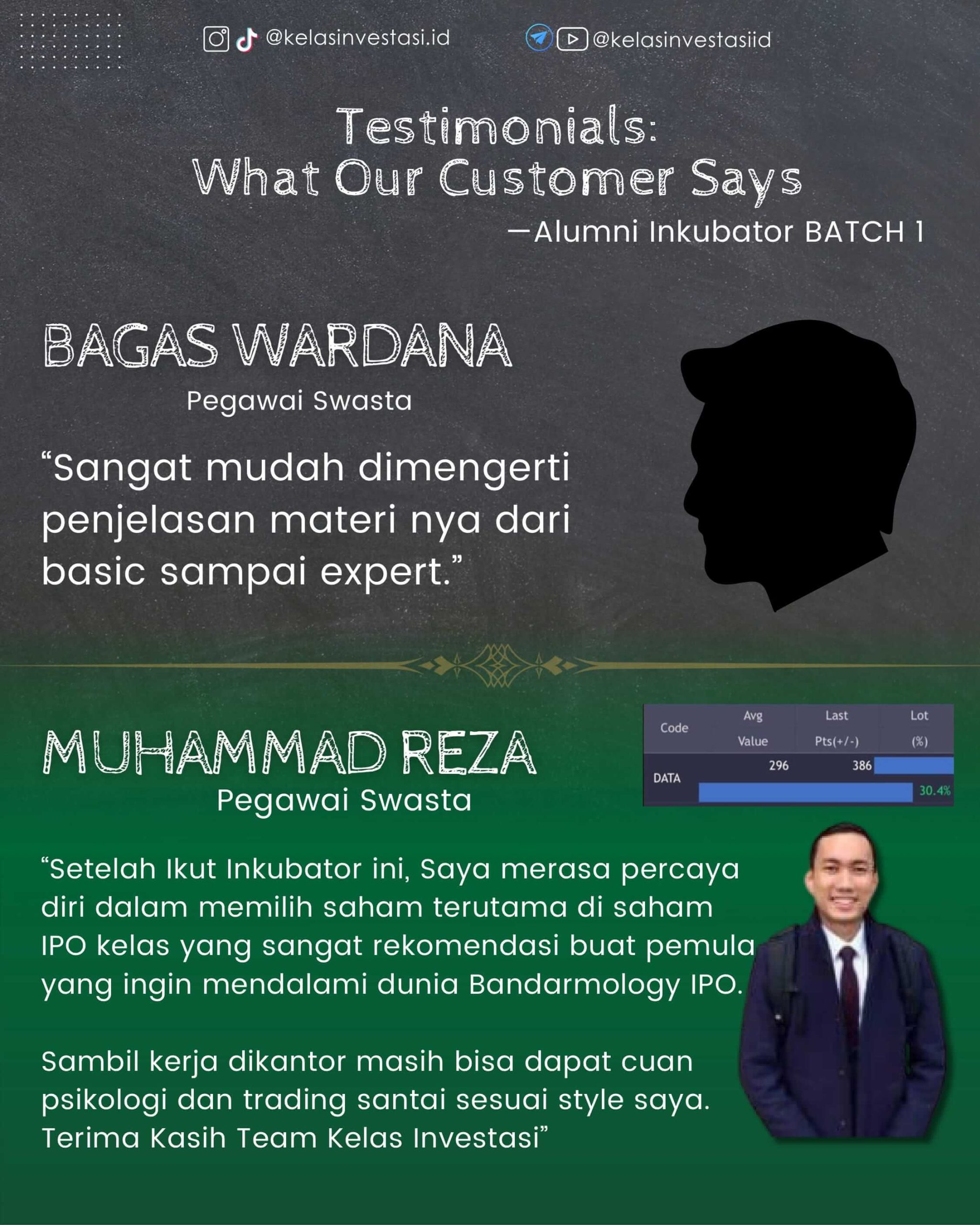 @kelasinvestasi.id @kelasinvestasiid

Testimonials:
What Our Customer Says
—Alumni Inkubator BATCH 1

BAGAS WARDANA
Pegawai Swasta

“Sangat mudah dimengerti penjelasan materi nya dari basic sampai expert.”

MUHAMMAD REZA
Pegawai Swasta

| Code | Avg Value | Last Pts(+/-) | Lot (%) |
|---|---|---|---|
| DATA | 296 | 386 | 30.4% |

“Setelah Ikut Inkubator ini, Saya merasa percaya diri dalam memilih saham terutama di saham IPO kelas yang sangat rekomendasi buat pemula yang ingin mendalami dunia Bandarmology IPO.

Sambil kerja dikantor masih bisa dapat cuan psikologi dan trading santai sesuai style saya. Terima Kasih Team Kelas Investasi”